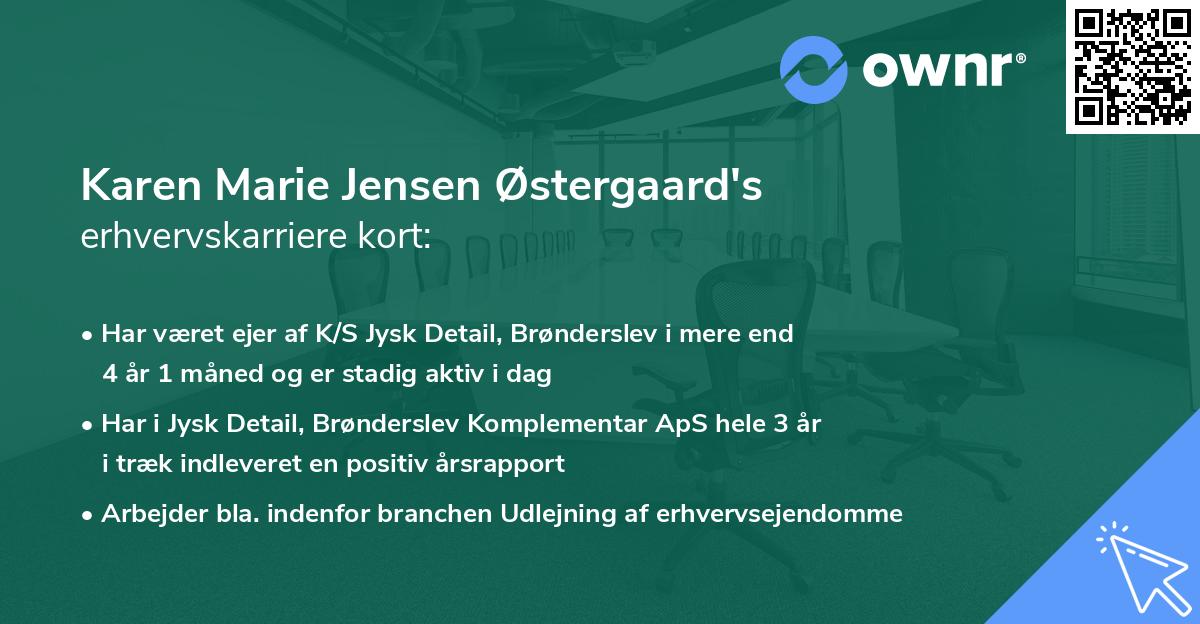 ownr®

Karen Marie Jensen Østergaard's erhvervskarriere kort:

• Har været ejer af K/S Jysk Detail, Brønderslev i mere end 4 år 1 måned og er stadig aktiv i dag

• Har i Jysk Detail, Brønderslev Komplementar ApS hele 3 år i træk indleveret en positiv årsrapport

• Arbejder bla. indenfor branchen Udlejning af erhvervsejendomme